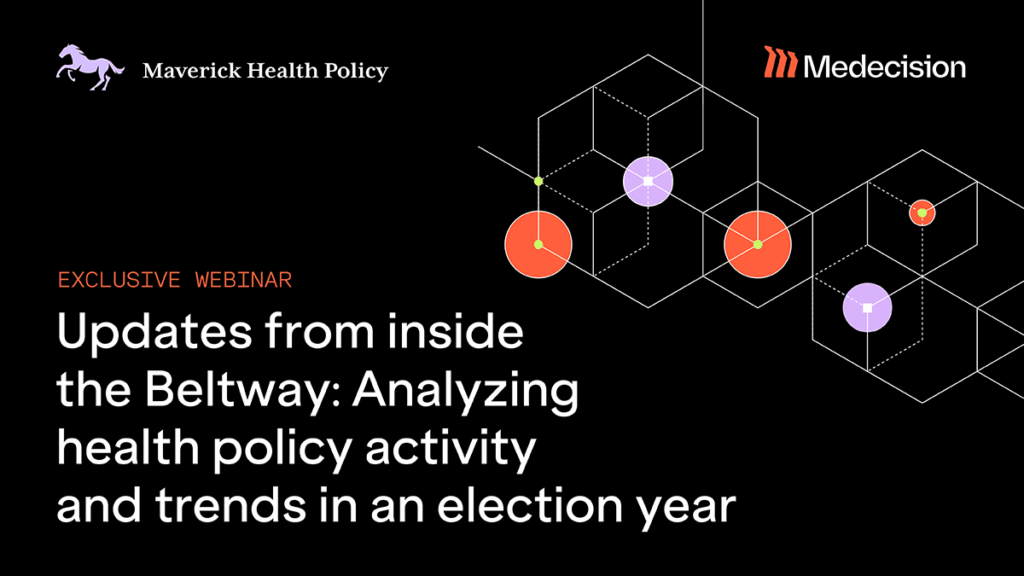 Maverick Health Policy

Medecision

EXCLUSIVE WEBINAR

Updates from inside the Beltway: Analyzing health policy activity and trends in an election year